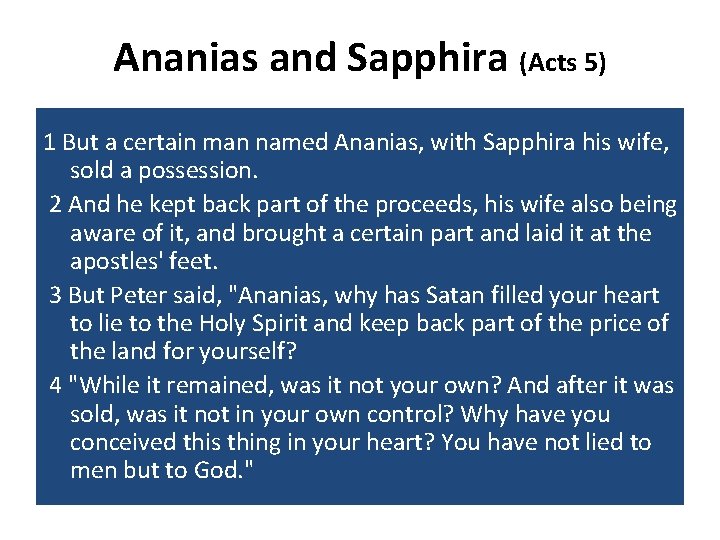 Ananias and Sapphira (Acts 5)

1 But a certain man named Ananias, with Sapphira his wife, sold a possession.

2 And he kept back part of the proceeds, his wife also being aware of it, and brought a certain part and laid it at the apostles' feet.

3 But Peter said, "Ananias, why has Satan filled your heart to lie to the Holy Spirit and keep back part of the price of the land for yourself?

4 "While it remained, was it not your own? And after it was sold, was it not in your own control? Why have you conceived this thing in your heart? You have not lied to men but to God."